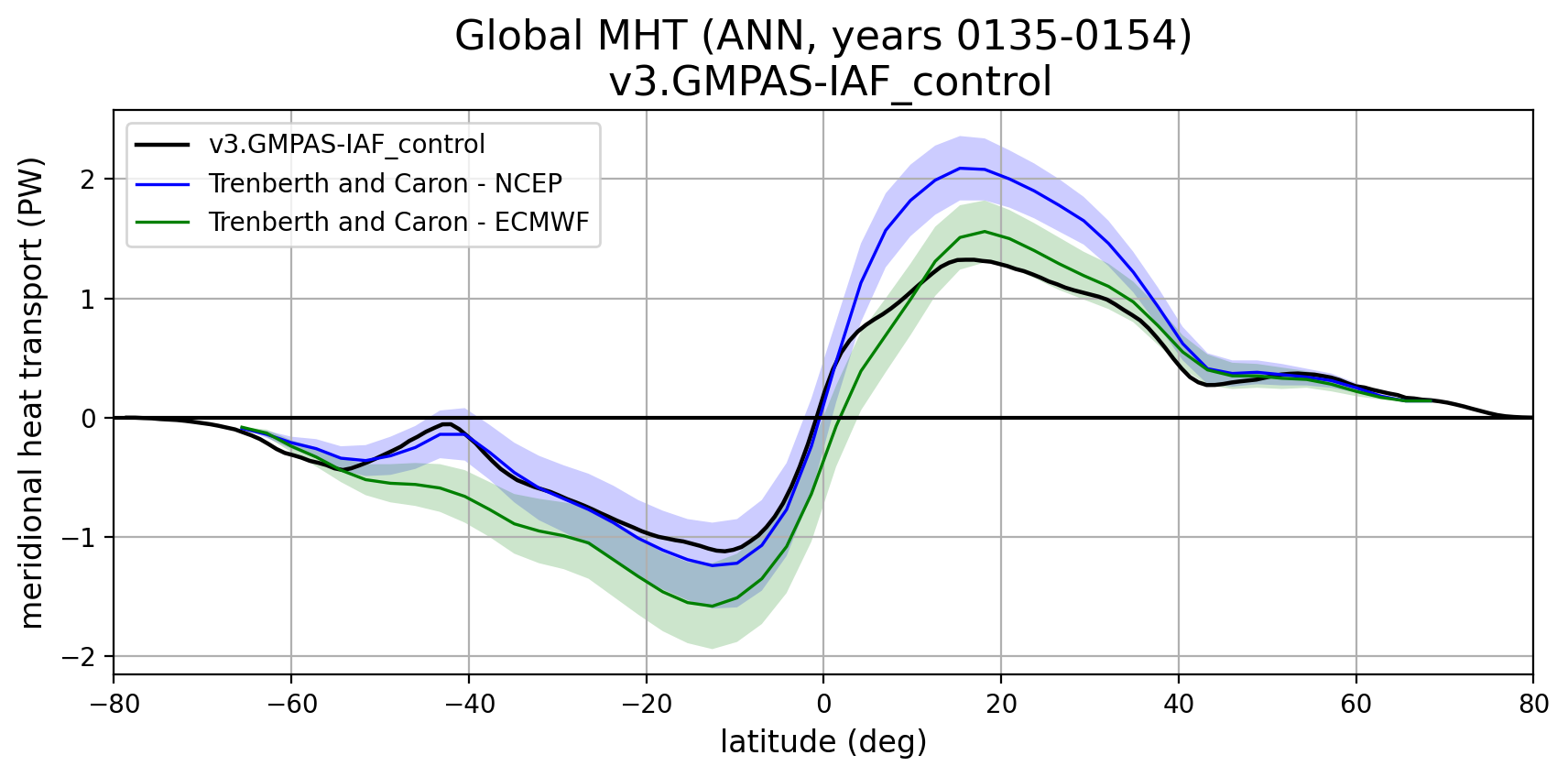 Global MHT (ANN, years 0135-0154)
v3.GMPAS-IAF_control

v3.GMPAS-IAF_control
Trenberth and Caron - NCEP
Trenberth and Caron - ECMWF

meridional heat transport (PW)

2
1
0
−1
−2

−80 −60 −40 −20 0 20 40 60 80

latitude (deg)